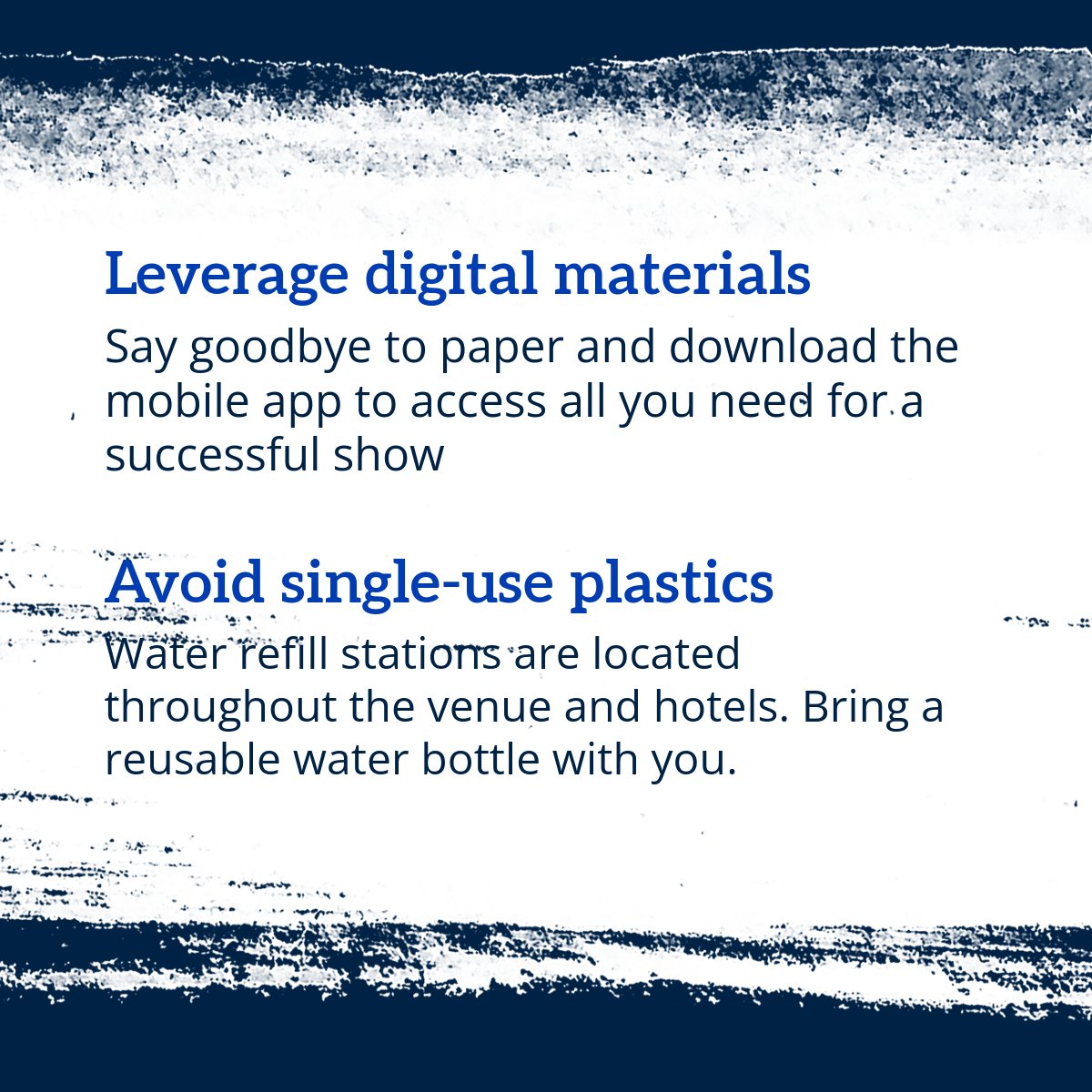 Leverage digital materials

Say goodbye to paper and download the mobile app to access all you need for a successful show

Avoid single-use plastics

Water refill stations are located throughout the venue and hotels. Bring a reusable water bottle with you.